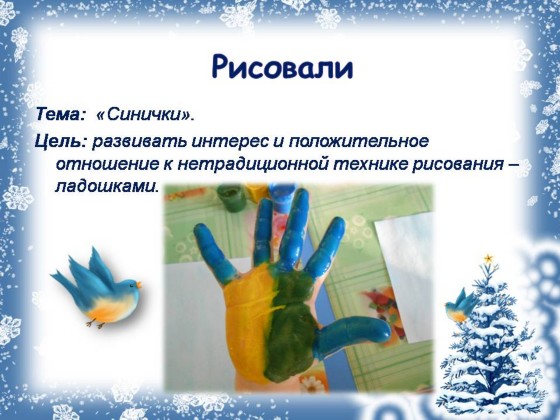 Рисовали

Тема: «Синички».

Цель: развивать интерес и положительное отношение к нетрадиционной технике рисования – ладошками.